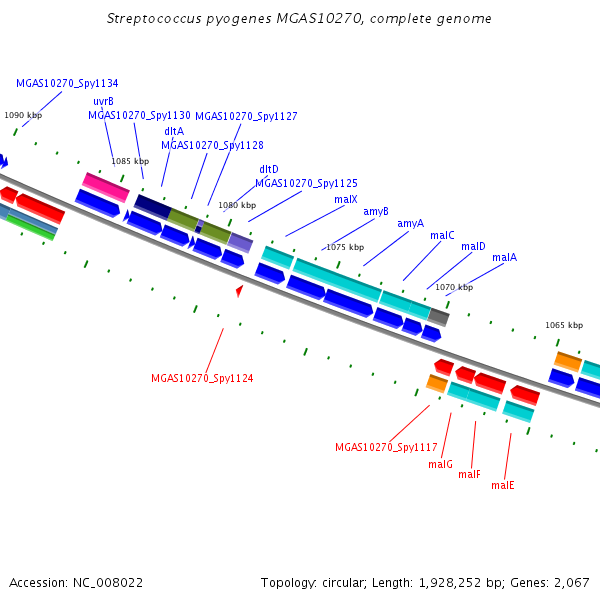 Streptococcus pyogenes MGAS10270, complete genome

MGAS10270_Spy1134

1090 kbp

uvrB

MGAS10270_Spy1130

MGAS10270_Spy1127

dltA

MGAS10270_Spy1128

1085 kbp

dltD

MGAS10270_Spy1125

1080 kbp

malX

amyB

amyA

1075 kbp

malC

malD

malA

1070 kbp

1065 kbp

MGAS10270_Spy1124

MGAS10270_Spy1117

malG

malF

malE

Accession: NC_008022

Topology: circular; Length: 1,928,252 bp; Genes: 2,067